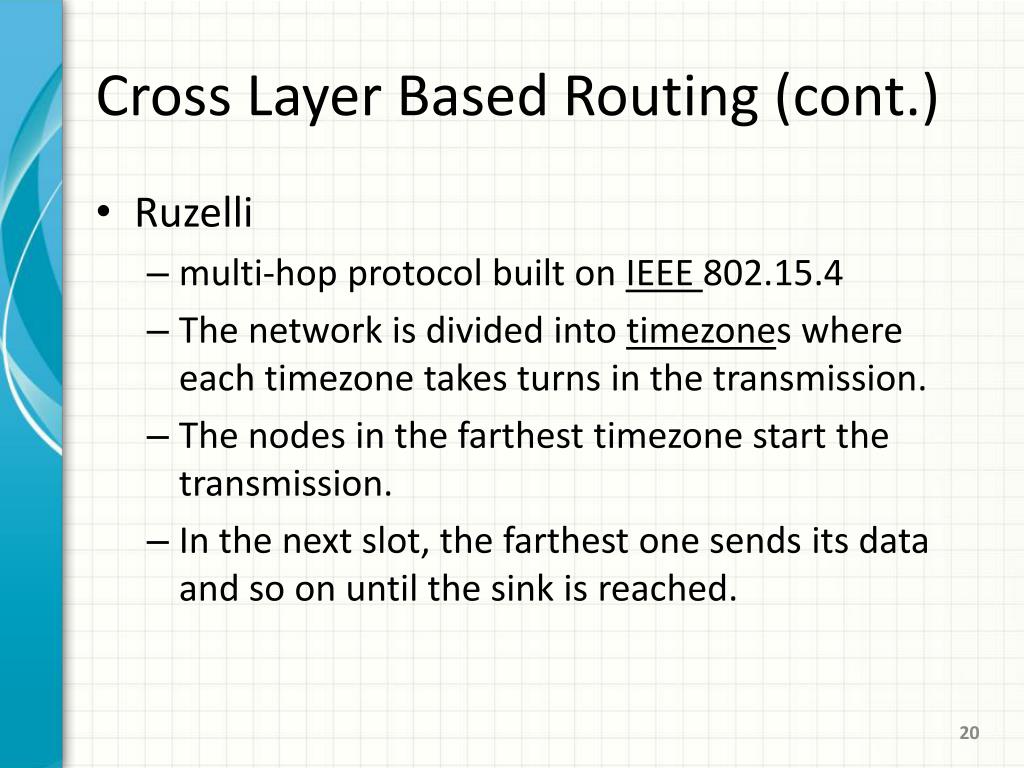 Cross Layer Based Routing (cont.)

• Ruzelli
– multi-hop protocol built on IEEE 802.15.4
– The network is divided into timezones where each timezone takes turns in the transmission.
– The nodes in the farthest timezone start the transmission.
– In the next slot, the farthest one sends its data and so on until the sink is reached.

20